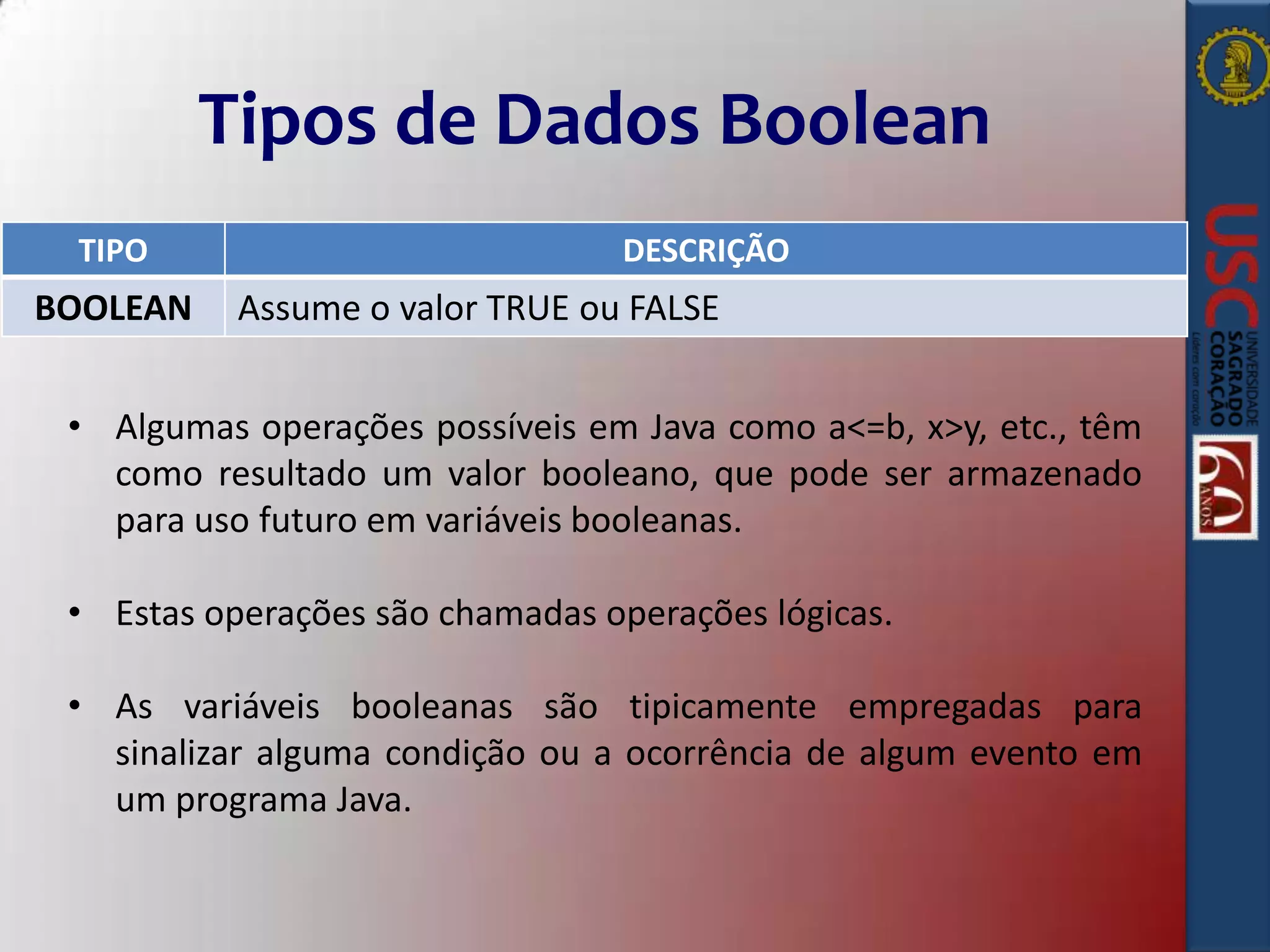 Tipos de Dados Boolean

| TIPO | DESCRIÇÃO |
|---|---|
| BOOLEAN | Assume o valor TRUE ou FALSE |

• Algumas operações possíveis em Java como a<=b, x>y, etc., têm como resultado um valor booleano, que pode ser armazenado para uso futuro em variáveis booleanas.

• Estas operações são chamadas operações lógicas.

• As variáveis booleanas são tipicamente empregadas para sinalizar alguma condição ou a ocorrência de algum evento em um programa Java.

USC UNIVERSIDADE SAGRADO CORAÇÃO Líderes com coração

60 ANOS